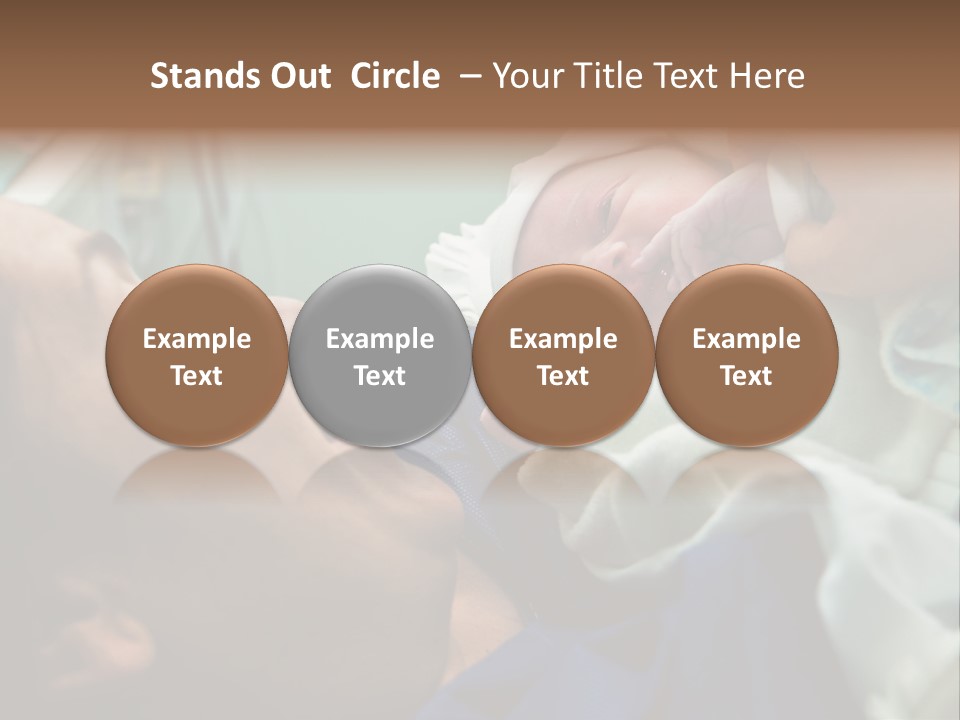 Stands Out Circle – Your Title Text Here

Example Text

Example Text

Example Text

Example Text